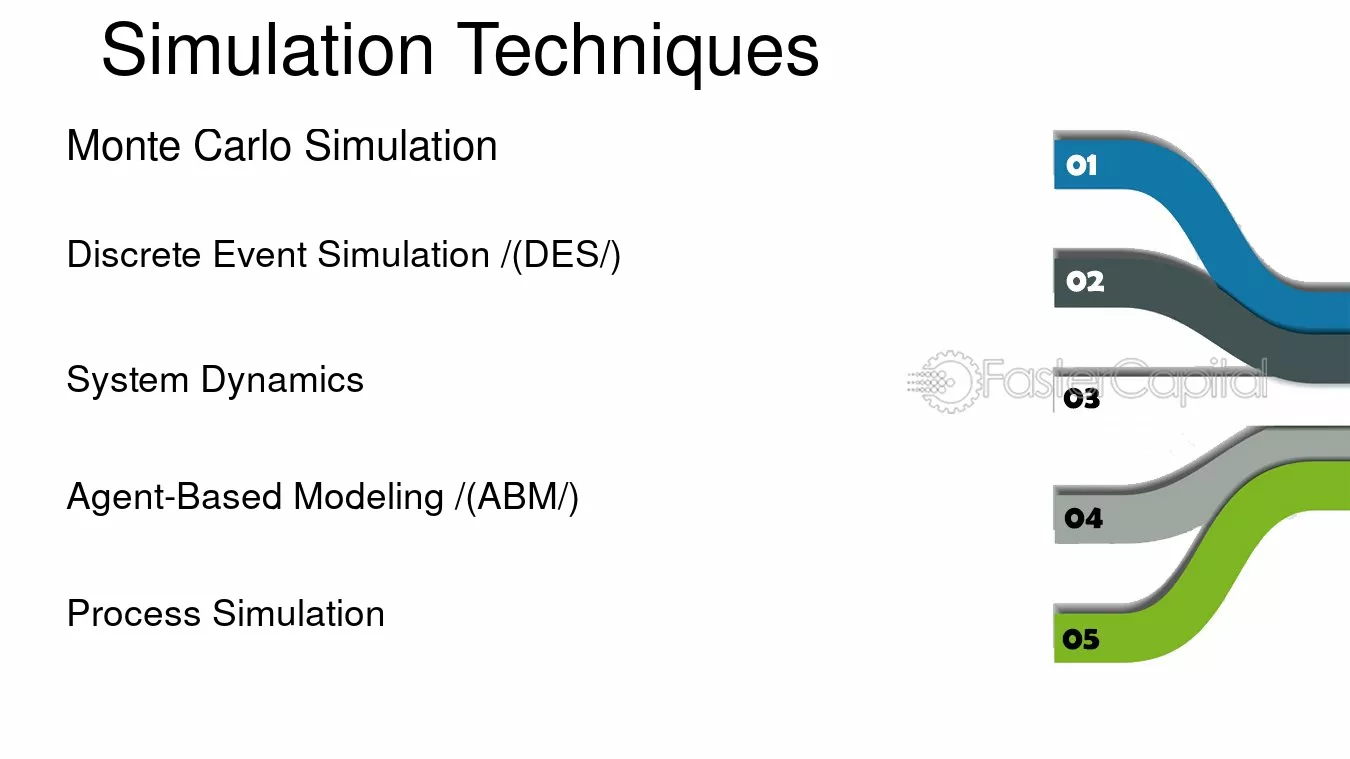 Simulation Techniques

Monte Carlo Simulation

Discrete Event Simulation /(DES/)

System Dynamics

Agent-Based Modeling /(ABM/)

Process Simulation

01

02

03

04

05

FasterCapital